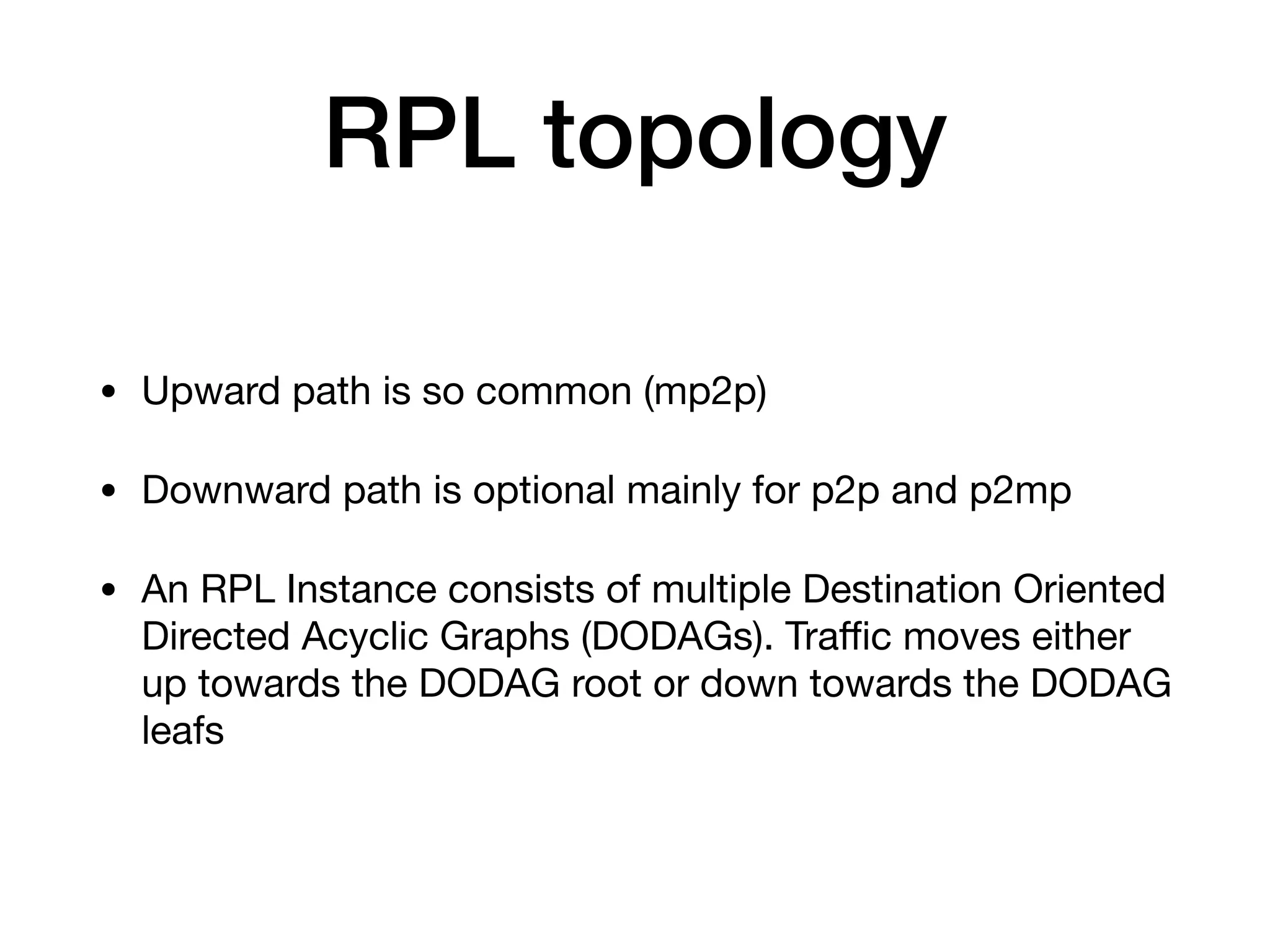 RPL topology

• Upward path is so common (mp2p)

• Downward path is optional mainly for p2p and p2mp

• An RPL Instance consists of multiple Destination Oriented Directed Acyclic Graphs (DODAGs). Traffic moves either up towards the DODAG root or down towards the DODAG leafs